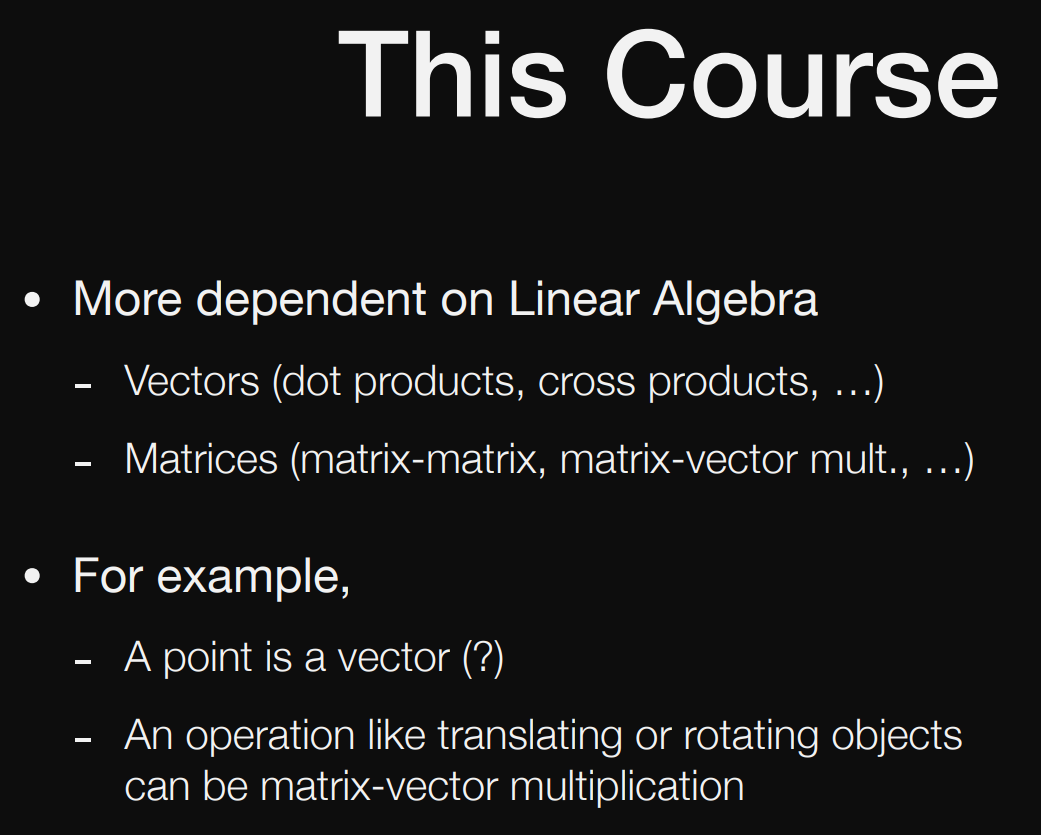 This Course

• More dependent on Linear Algebra

- Vectors (dot products, cross products, …)

- Matrices (matrix-matrix, matrix-vector mult., …)

• For example,

- A point is a vector (?)

- An operation like translating or rotating objects can be matrix-vector multiplication